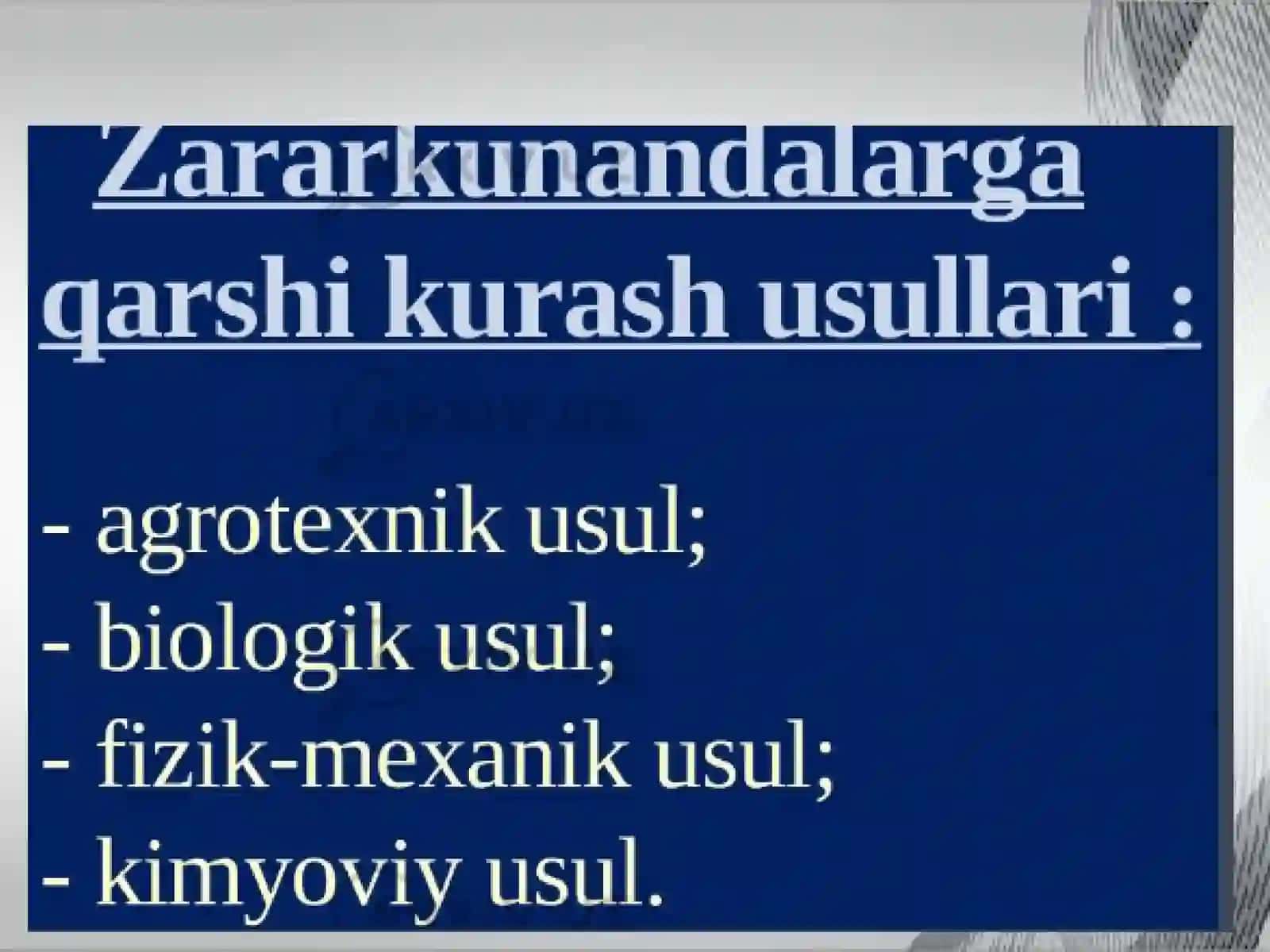 Zararkunandalarga qarshi kurash usullari :

- agrotexnik usul;
- biologik usul;
- fizik-mexanik usul;
- kimyoviy usul.